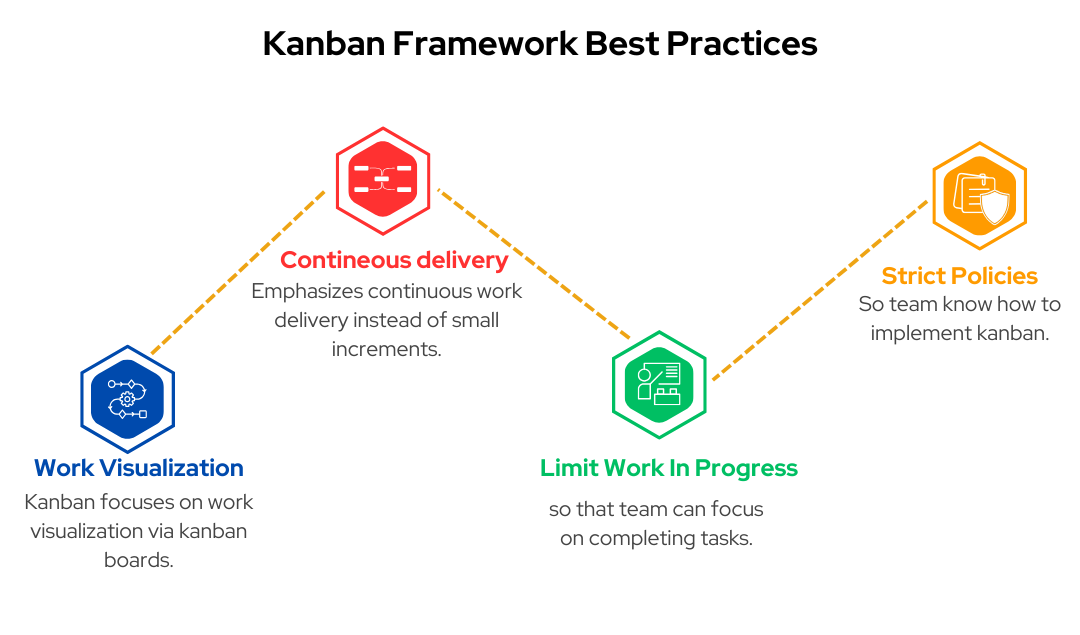 Kanban Framework Best Practices

Work Visualization
Kanban focuses on work visualization via kanban boards.

Contineous delivery
Emphasizes continuous work delivery instead of small increments.

Limit Work In Progress
so that team can focus on completing tasks.

Strict Policies
So team know how to implement kanban.